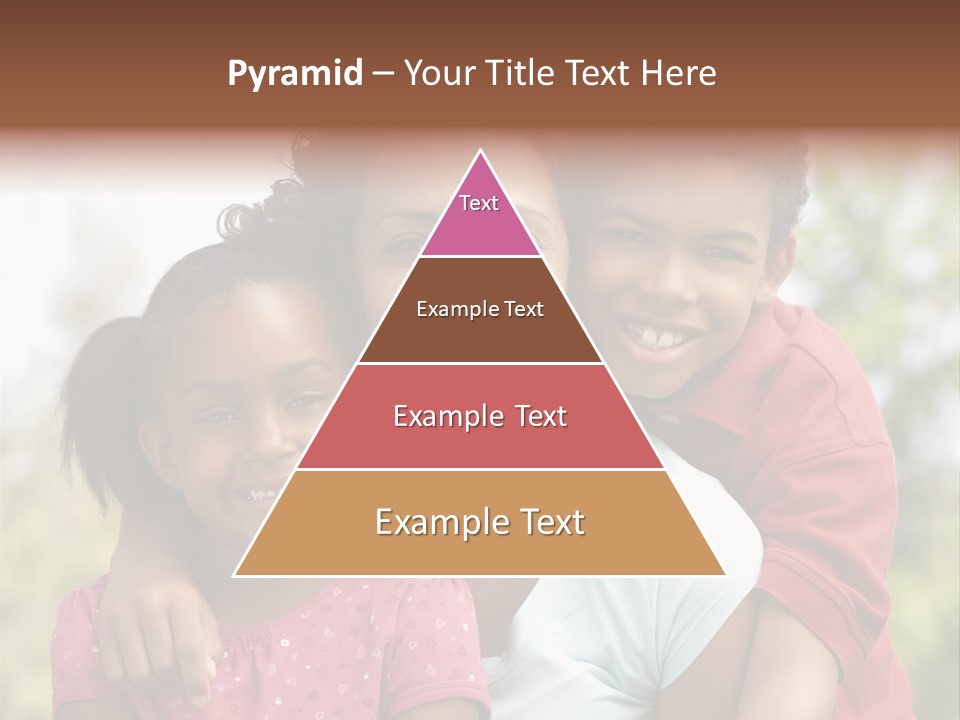 Pyramid – Your Title Text Here

Text

Example Text

Example Text

Example Text